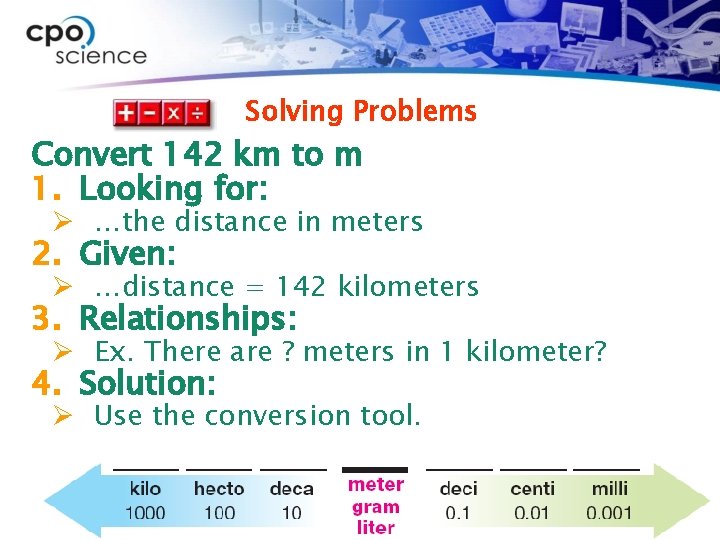 cpo science

+ − x ÷ Solving Problems

Convert 142 km to m

1. Looking for:
➢ …the distance in meters

2. Given:
➢ …distance = 142 kilometers

3. Relationships:
➢ Ex. There are ? meters in 1 kilometer?

4. Solution:
➢ Use the conversion tool.

| kilo | hecto | deca | meter gram liter | deci | centi | milli |
|---|---|---|---|---|---|---|
| 1000 | 100 | 10 | | 0.1 | 0.01 | 0.001 |